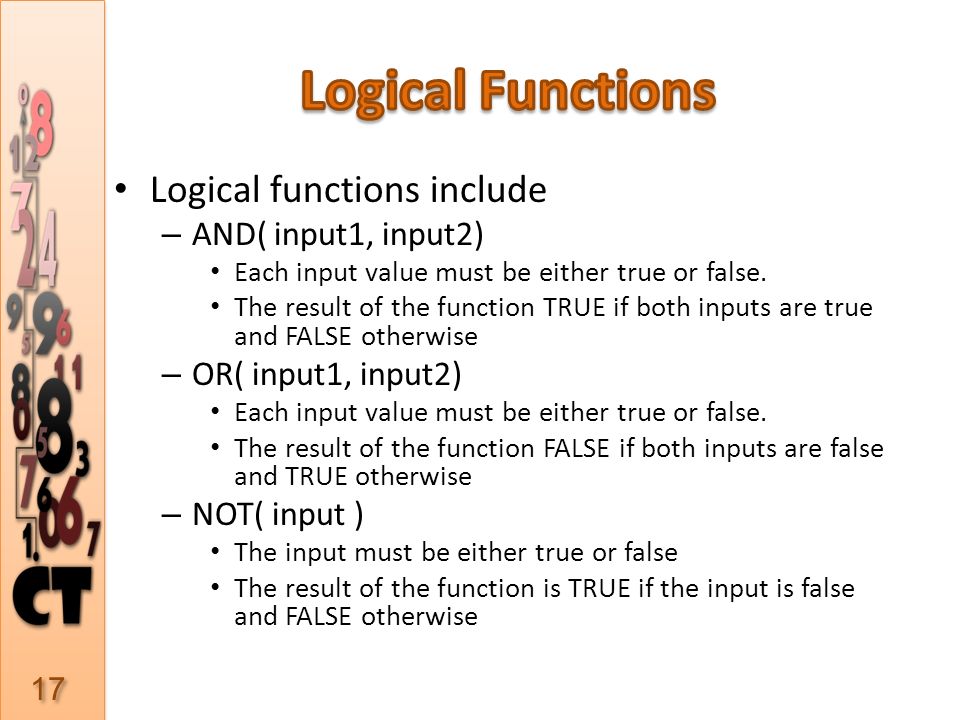 Logical Functions

• Logical functions include
 – AND( input1, input2)
  • Each input value must be either true or false.
  • The result of the function TRUE if both inputs are true and FALSE otherwise
 – OR( input1, input2)
  • Each input value must be either true or false.
  • The result of the function FALSE if both inputs are false and TRUE otherwise
 – NOT( input )
  • The input must be either true or false
  • The result of the function is TRUE if the input is false and FALSE otherwise

CT

17